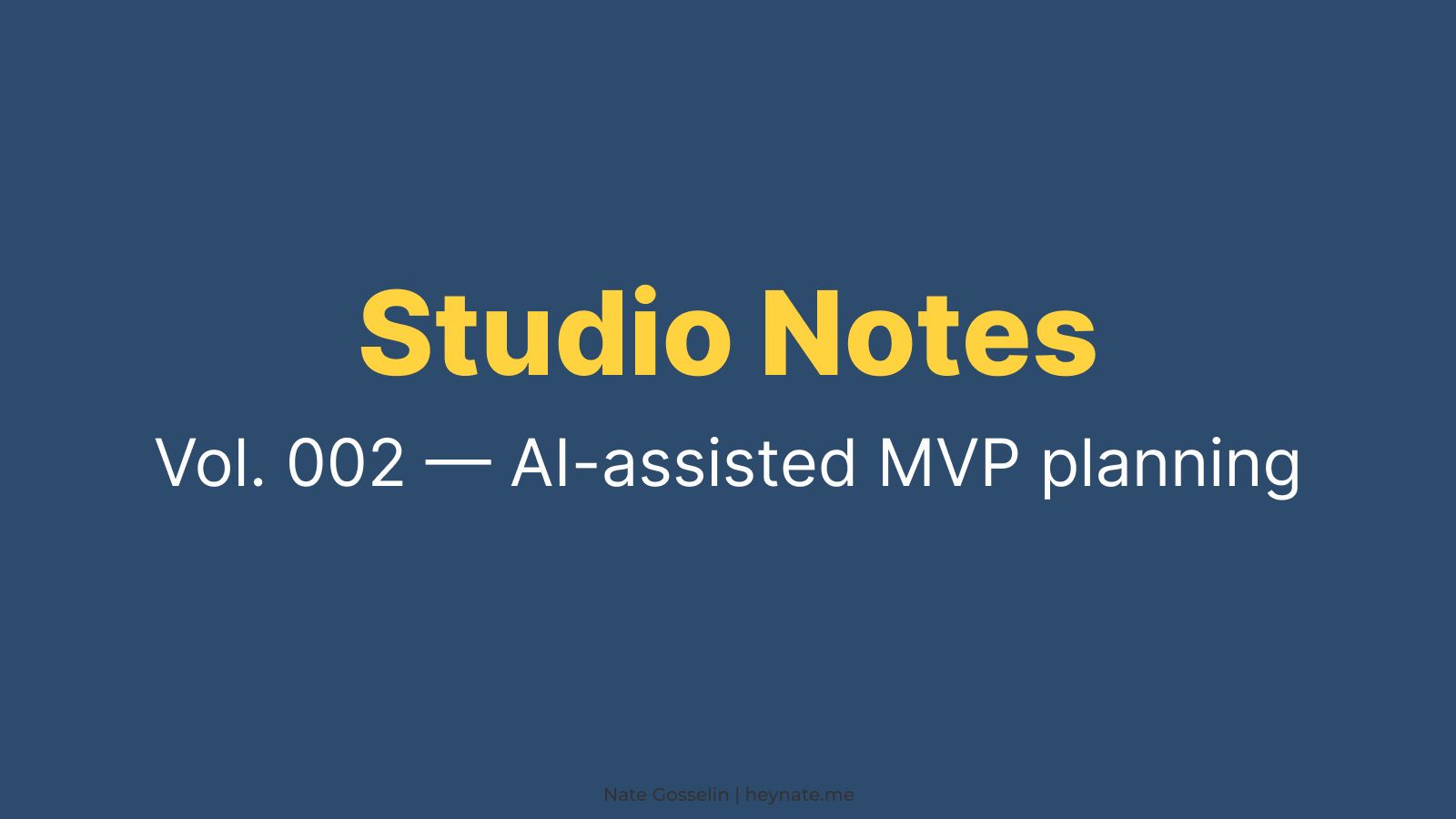 Studio Notes

Vol. 002 — AI-assisted MVP planning

Nate Gosselin | heynate.me